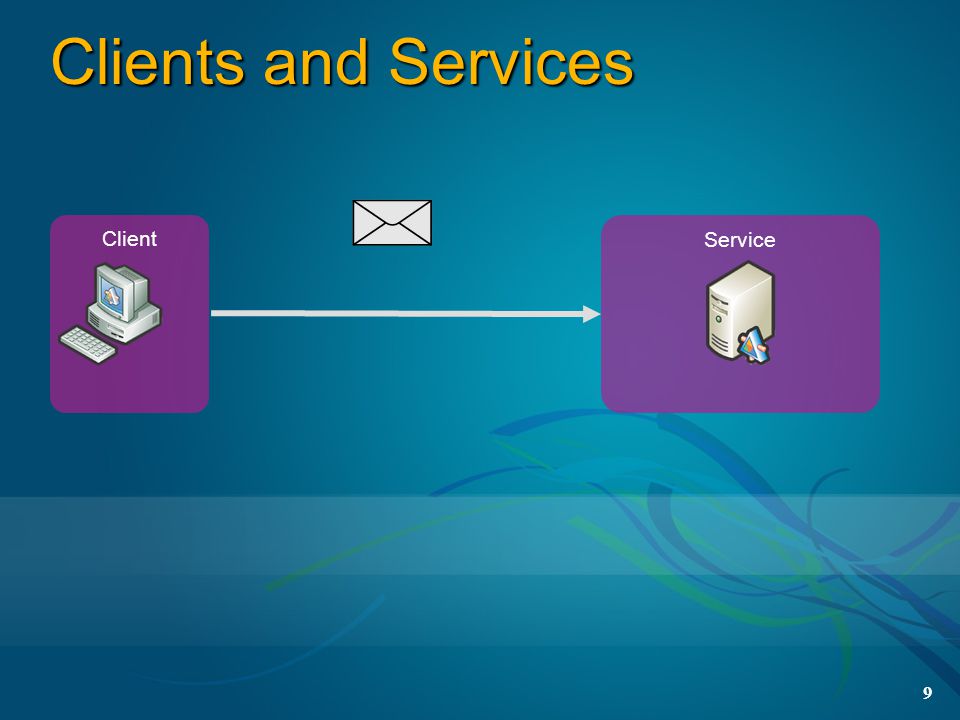 Clients and Services

Client

Service

9